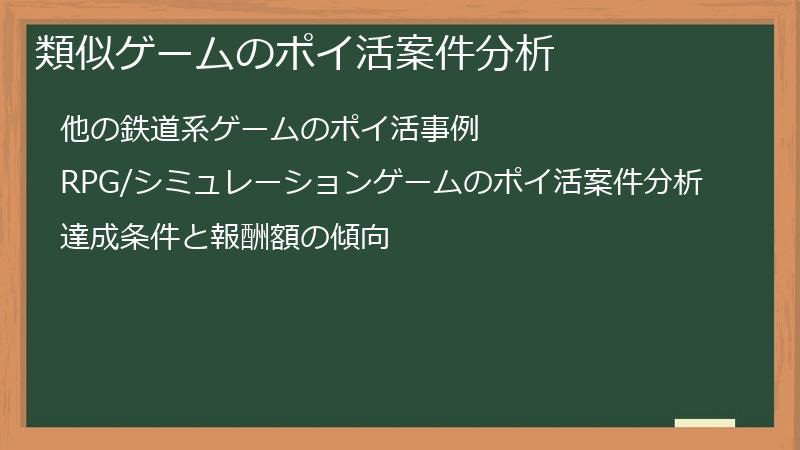 類似ゲームのポイ活案件分析

他の鉄道系ゲームのポイ活事例

RPG/シミュレーションゲームのポイ活案件分析

達成条件と報酬額の傾向